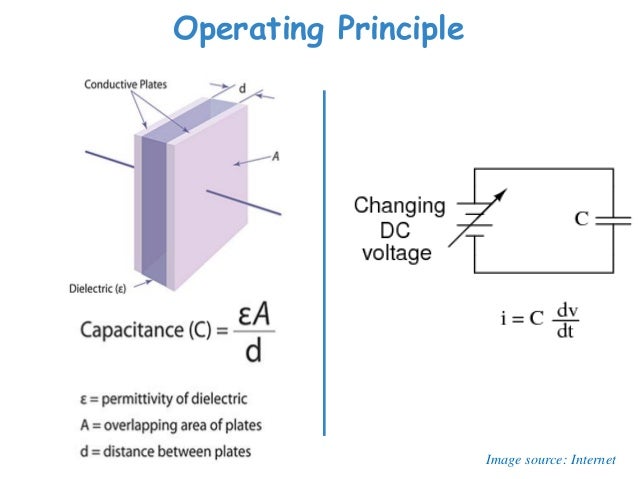 Operating Principle

Conductive Plates

d

A

Dielectric (ε)

Capacitance (C) = $\frac{\varepsilon A}{d}$

ε = permittivity of dielectric
A = overlapping area of plates
d = distance between plates

Changing DC voltage

C

$i = C \frac{dv}{dt}$

Image source: Internet